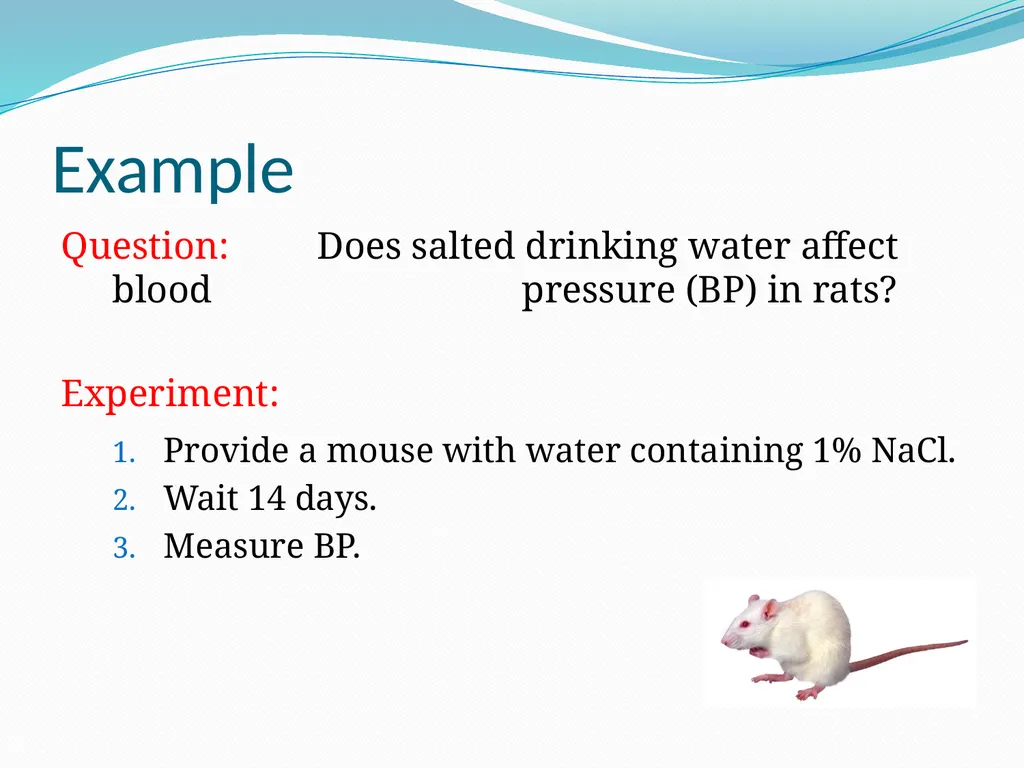 Example

Question: Does salted drinking water affect blood pressure (BP) in rats?

Experiment:

1. Provide a mouse with water containing 1% NaCl.
2. Wait 14 days.
3. Measure BP.